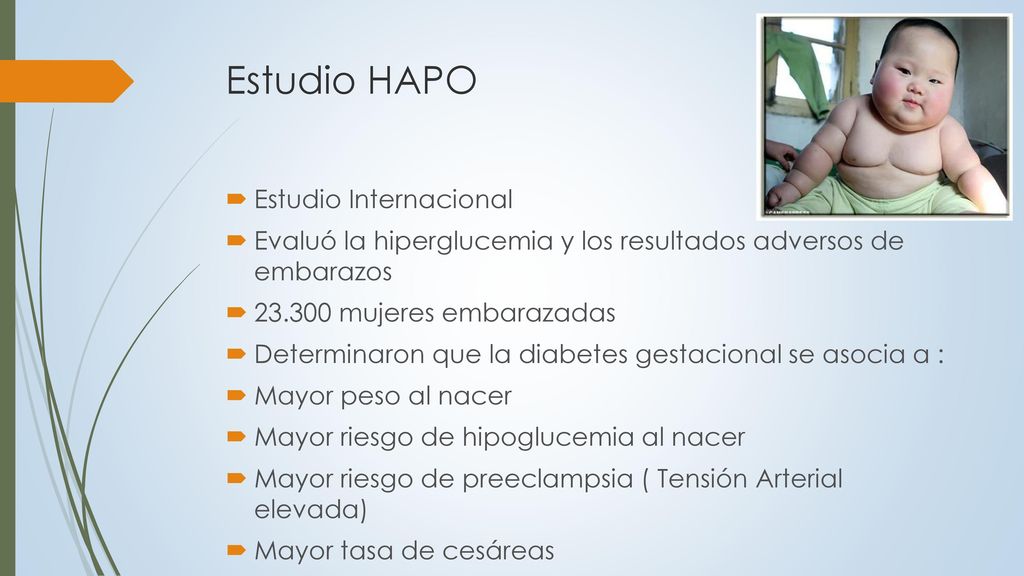 Estudio HAPO

Estudio Internacional

Evaluó la hiperglucemia y los resultados adversos de embarazos

23.300 mujeres embarazadas

Determinaron que la diabetes gestacional se asocia a :

Mayor peso al nacer

Mayor riesgo de hipoglucemia al nacer

Mayor riesgo de preeclampsia ( Tensión Arterial elevada)

Mayor tasa de cesáreas